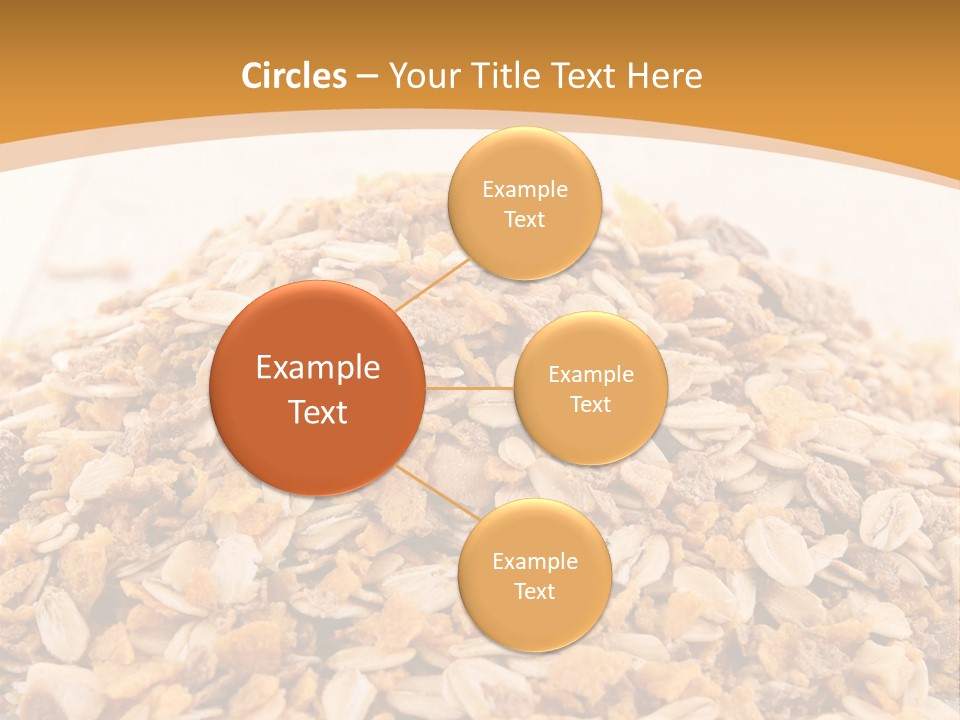 Circles – Your Title Text Here

Example Text

Example Text

Example Text

Example Text